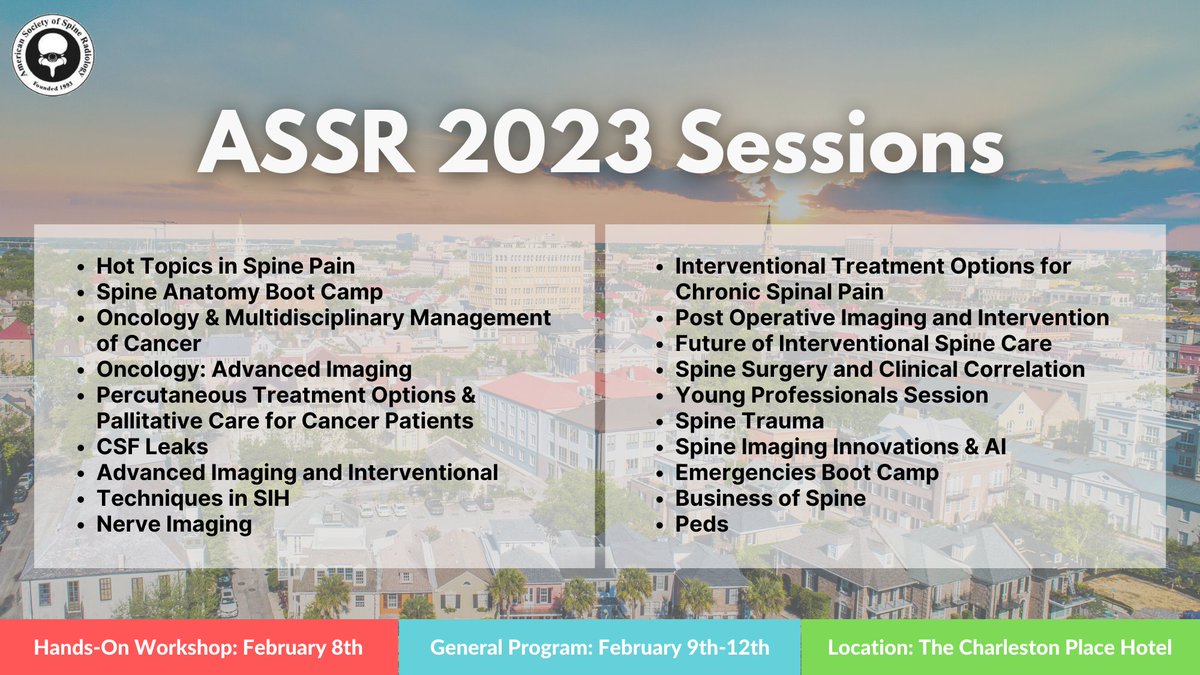 American Society of Spine Radiology
Founded 1993

ASSR 2023 Sessions

- Hot Topics in Spine Pain
- Spine Anatomy Boot Camp
- Oncology & Multidisciplinary Management of Cancer
- Oncology: Advanced Imaging
- Percutaneous Treatment Options & Pallitative Care for Cancer Patients
- CSF Leaks
- Advanced Imaging and Interventional
- Techniques in SIH
- Nerve Imaging

- Interventional Treatment Options for Chronic Spinal Pain
- Post Operative Imaging and Intervention
- Future of Interventional Spine Care
- Spine Surgery and Clinical Correlation
- Young Professionals Session
- Spine Trauma
- Spine Imaging Innovations & AI
- Emergencies Boot Camp
- Business of Spine
- Peds

Hands-On Workshop: February 8th
General Program: February 9th-12th
Location: The Charleston Place Hotel